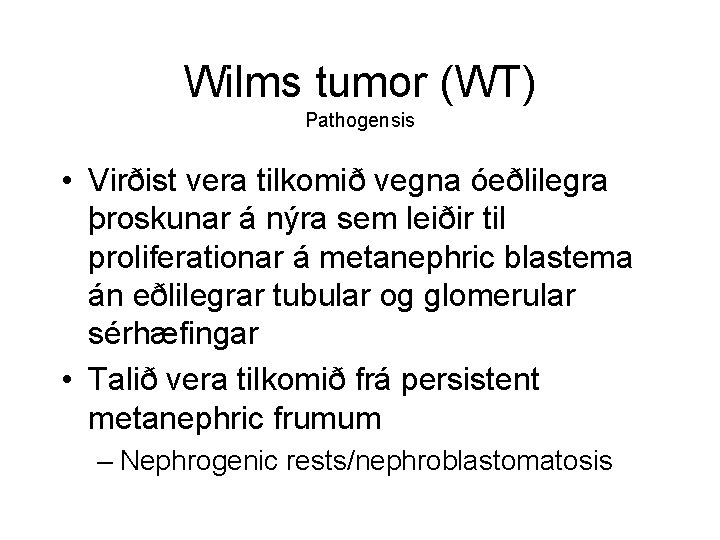 Wilms tumor (WT)
Pathogensis

• Virðist vera tilkomið vegna óeðlilegra þroskunar á nýra sem leiðir til proliferationar á metanephric blastema án eðlilegrar tubular og glomerular sérhæfingar
• Talið vera tilkomið frá persistent metanephric frumum
– Nephrogenic rests/nephroblastomatosis